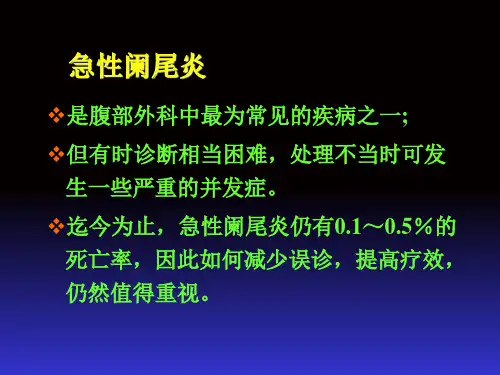 急性阑尾炎

❖是腹部外科中最为常见的疾病之一;

❖但有时诊断相当困难，处理不当时可发生一些严重的并发症。

❖迄今为止，急性阑尾炎仍有0.1～0.5％的死亡率，因此如何减少误诊，提高疗效，仍然值得重视。